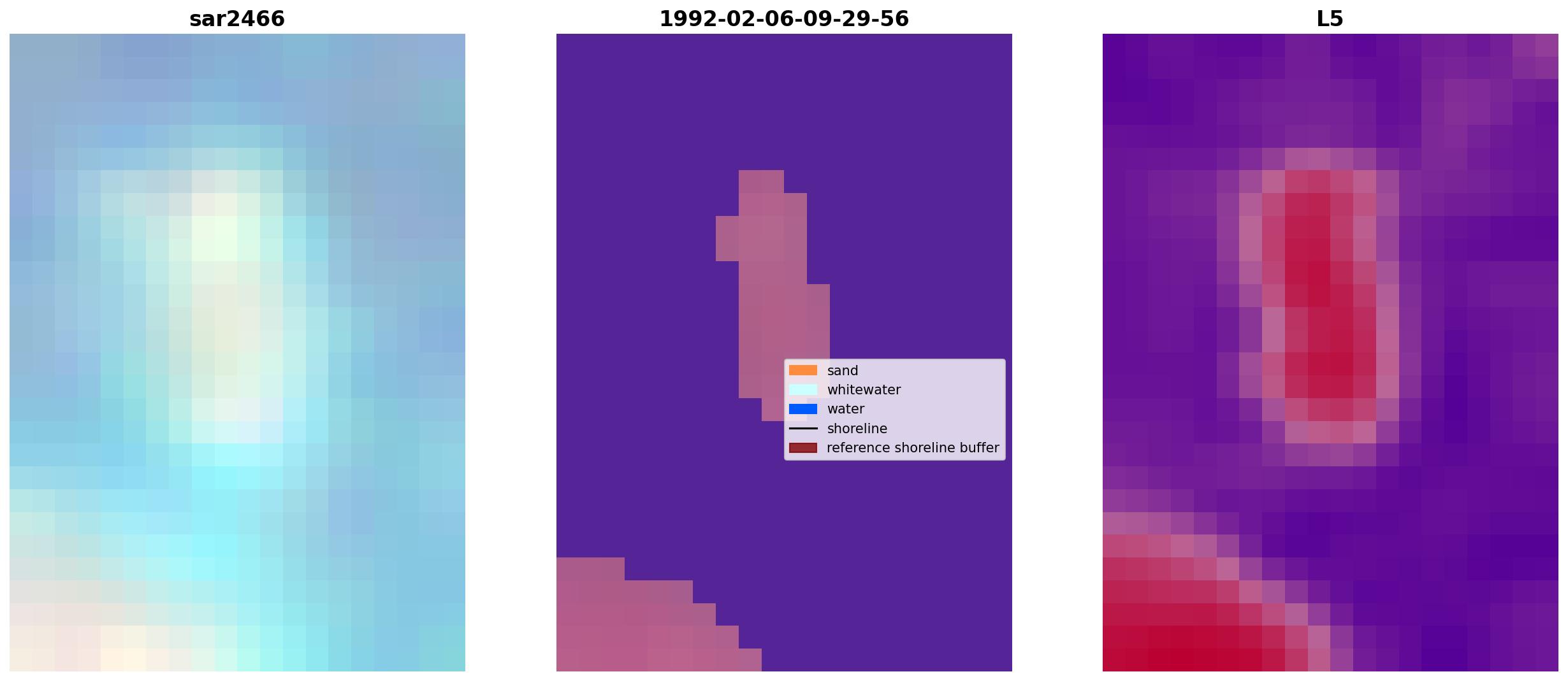 sar2466

1992-02-06-09-29-56

sand
whitewater
water
shoreline
reference shoreline buffer

L5